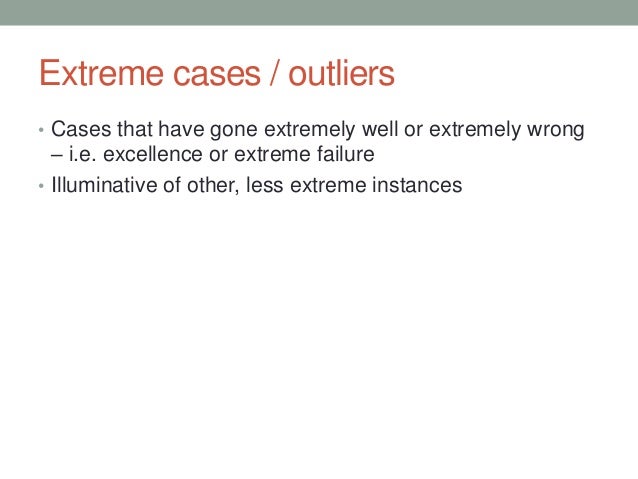 Extreme cases / outliers

• Cases that have gone extremely well or extremely wrong – i.e. excellence or extreme failure
• Illuminative of other, less extreme instances